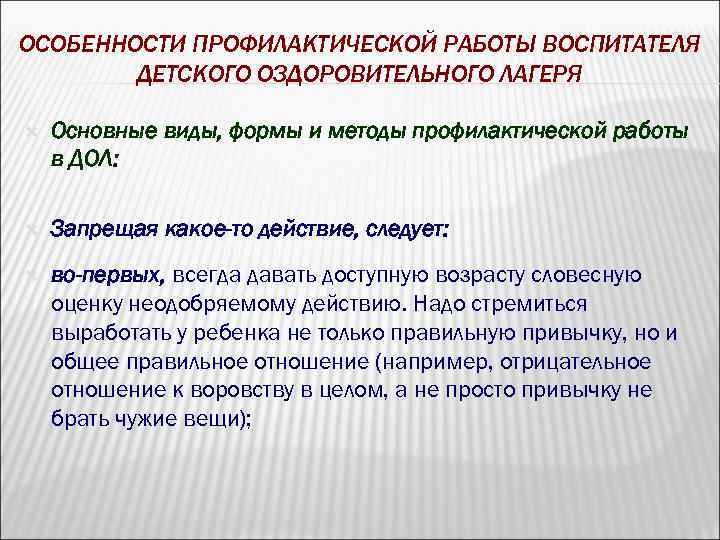 ОСОБЕННОСТИ ПРОФИЛАКТИЧЕСКОЙ РАБОТЫ ВОСПИТАТЕЛЯ ДЕТСКОГО ОЗДОРОВИТЕЛЬНОГО ЛАГЕРЯ

Основные виды, формы и методы профилактической работы в ДОЛ:

Запрещая какое-то действие, следует:

во-первых, всегда давать доступную возрасту словесную оценку неодобряемому действию. Надо стремиться выработать у ребенка не только правильную привычку, но и общее правильное отношение (например, отрицательное отношение к воровству в целом, а не просто привычку не брать чужие вещи);